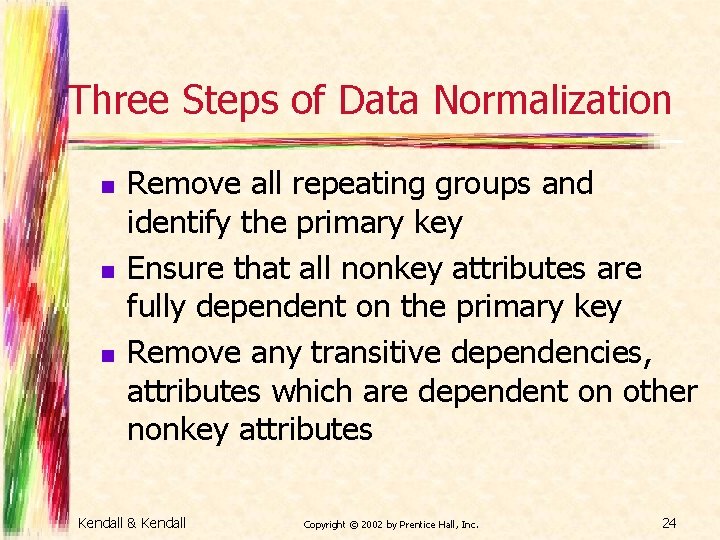 Three Steps of Data Normalization

- Remove all repeating groups and identify the primary key
- Ensure that all nonkey attributes are fully dependent on the primary key
- Remove any transitive dependencies, attributes which are dependent on other nonkey attributes

Kendall & Kendall

Copyright © 2002 by Prentice Hall, Inc.

24